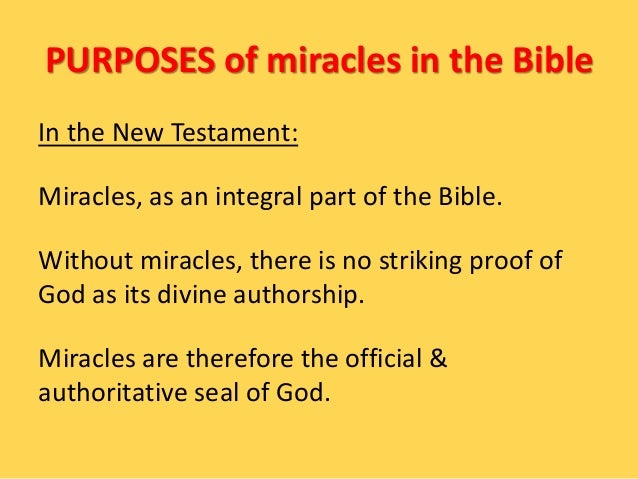 PURPOSES of miracles in the Bible

In the New Testament:

Miracles, as an integral part of the Bible.

Without miracles, there is no striking proof of God as its divine authorship.

Miracles are therefore the official & authoritative seal of God.